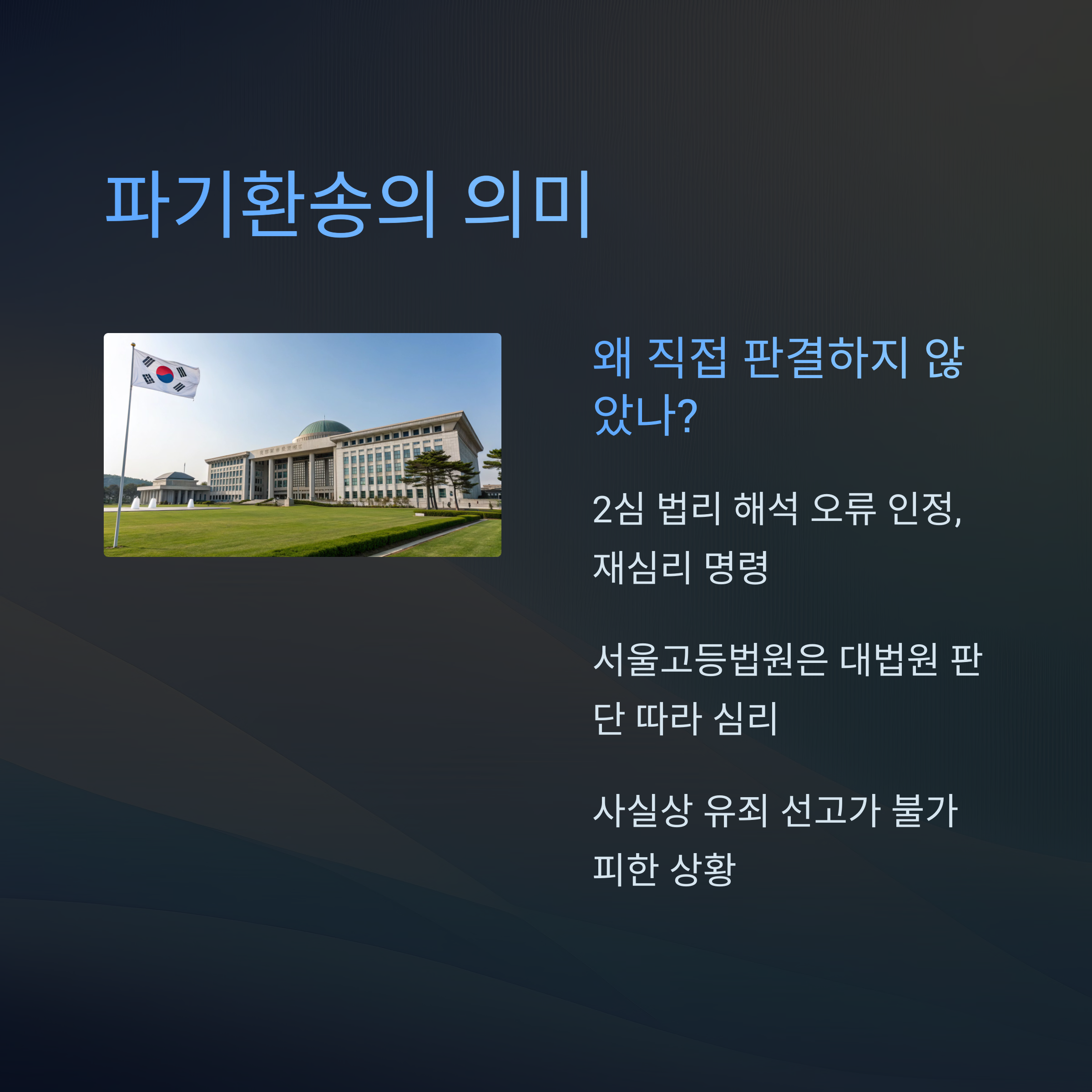 파기환송의 의미

왜 직접 판결하지 않았나?

2심 법리 해석 오류 인정, 재심리 명령

서울고등법원은 대법원 판단 따라 심리

사실상 유죄 선고가 불가피한 상황